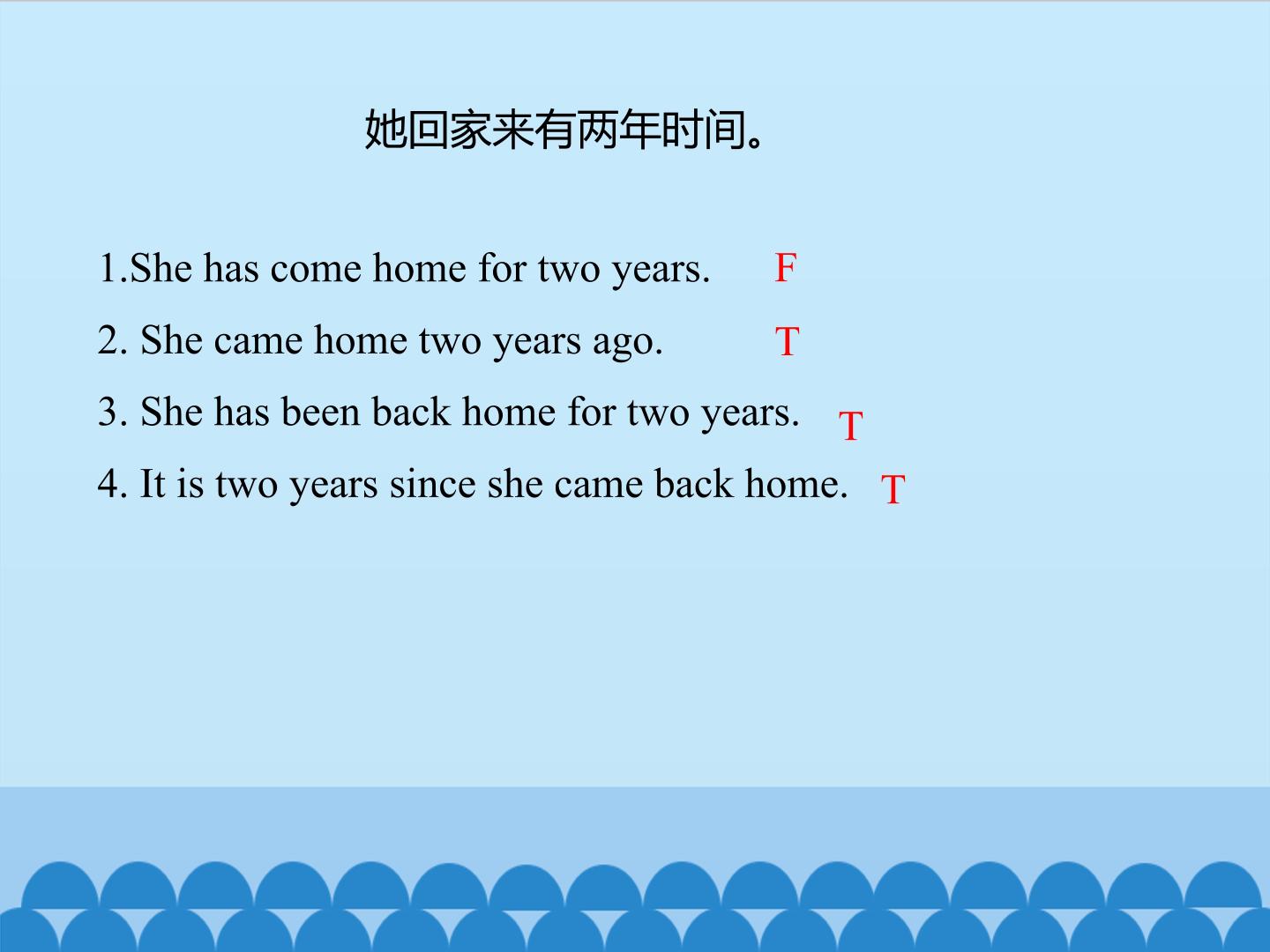 她回家来有两年时间。

1.She has come home for two years. F

2. She came home two years ago. T

3. She has been back home for two years. T

4. It is two years since she came back home. T